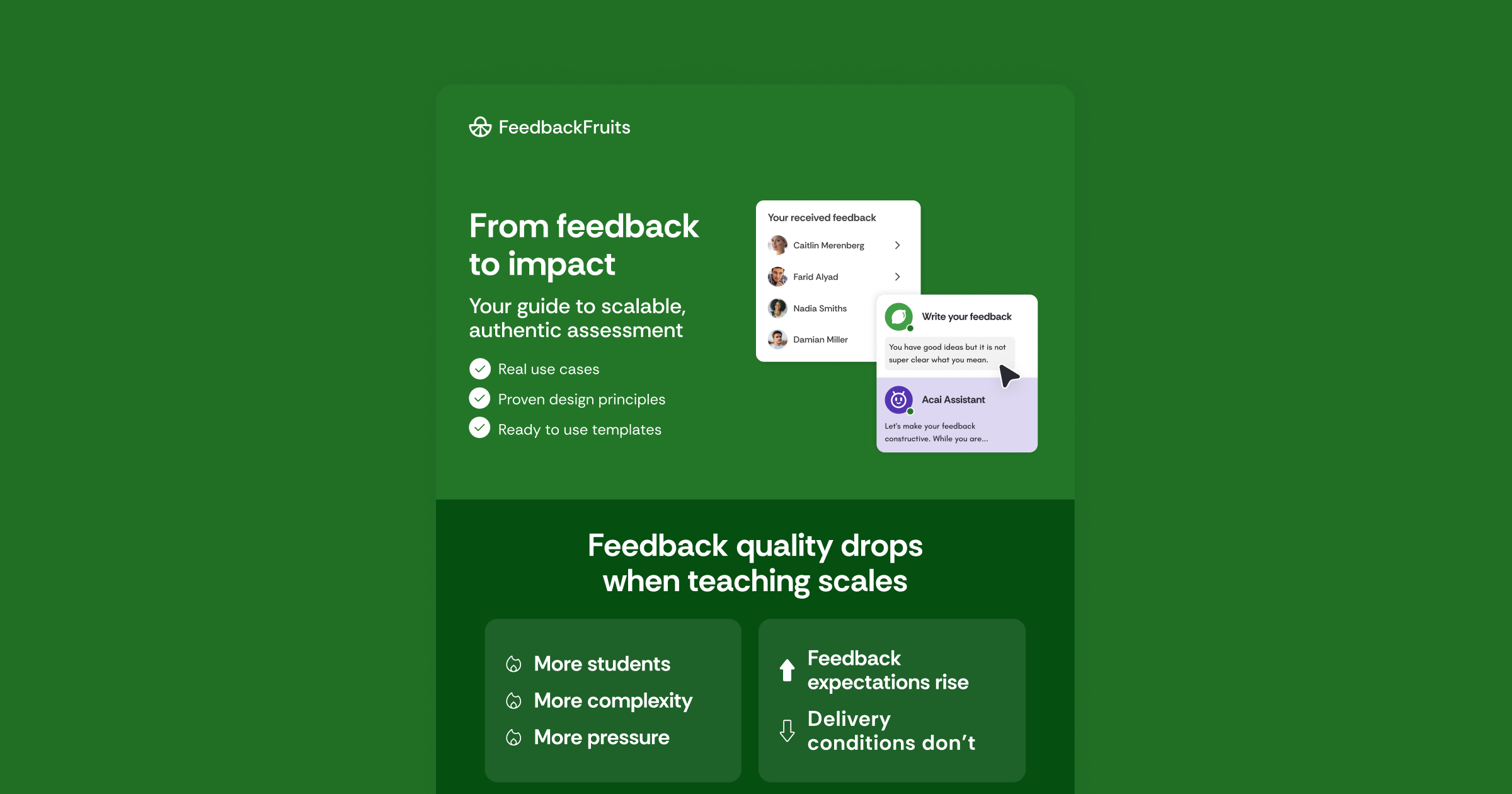 FeedbackFruits

From feedback to impact

Your guide to scalable, authentic assessment

Real use cases
Proven design principles
Ready to use templates

Your received feedback
Caitlin Merenberg
Farid Alyad
Nadia Smiths
Damian Miller

Write your feedback
You have good ideas but it is not super clear what you mean.

Acai Assistant
Let's make your feedback constructive. While you are...

Feedback quality drops when teaching scales

More students
More complexity
More pressure

Feedback expectations rise
Delivery conditions don't